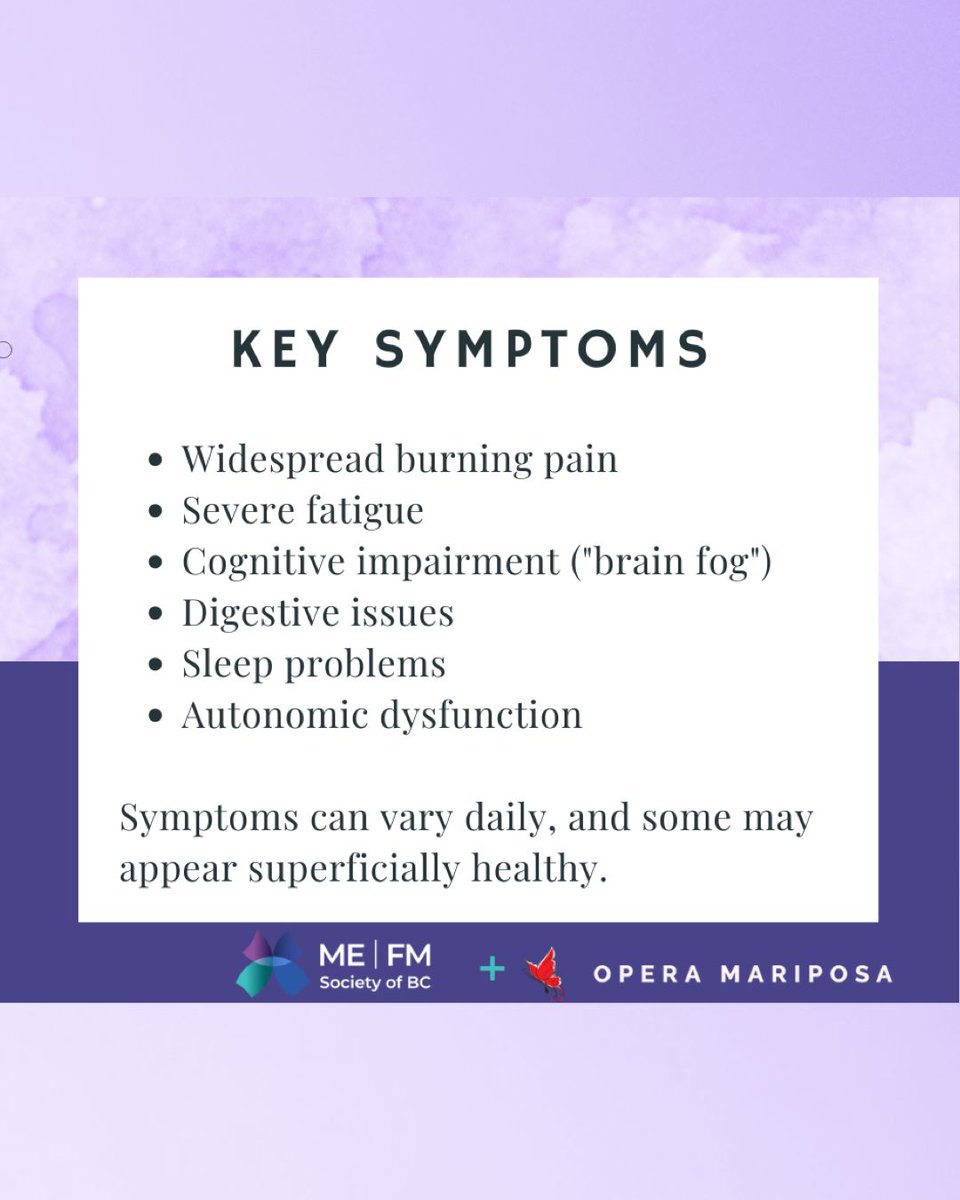 KEY SYMPTOMS

- Widespread burning pain
- Severe fatigue
- Cognitive impairment ("brain fog")
- Digestive issues
- Sleep problems
- Autonomic dysfunction

Symptoms can vary daily, and some may appear superficially healthy.

ME | FM Society of BC + OPERA MARIPOSA